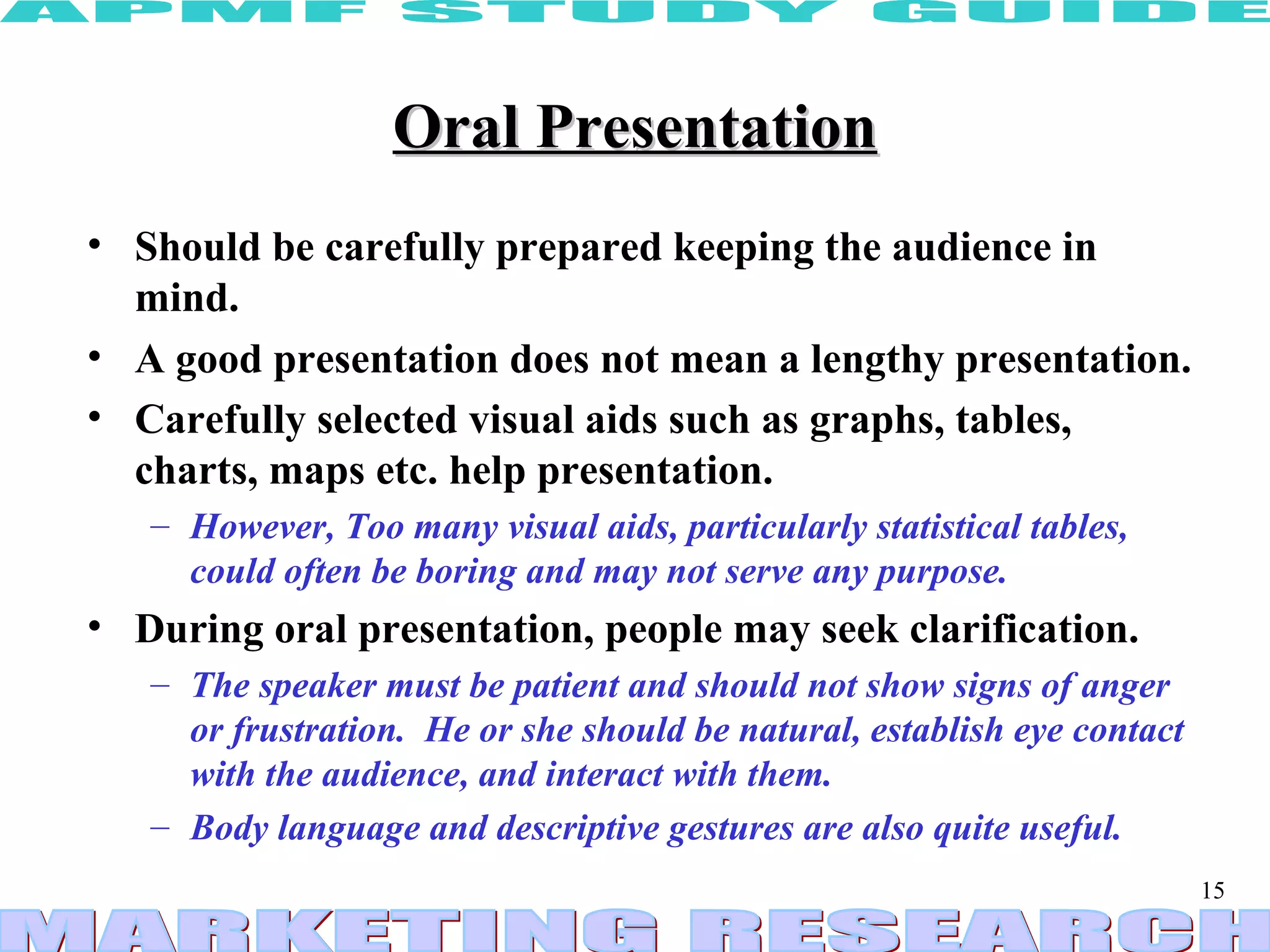 APMF STUDY GUIDE

Oral Presentation

• Should be carefully prepared keeping the audience in mind.
• A good presentation does not mean a lengthy presentation.
• Carefully selected visual aids such as graphs, tables, charts, maps etc. help presentation.
– However, Too many visual aids, particularly statistical tables, could often be boring and may not serve any purpose.
• During oral presentation, people may seek clarification.
– The speaker must be patient and should not show signs of anger or frustration. He or she should be natural, establish eye contact with the audience, and interact with them.
– Body language and descriptive gestures are also quite useful.

15

MARKETING RESEARCH